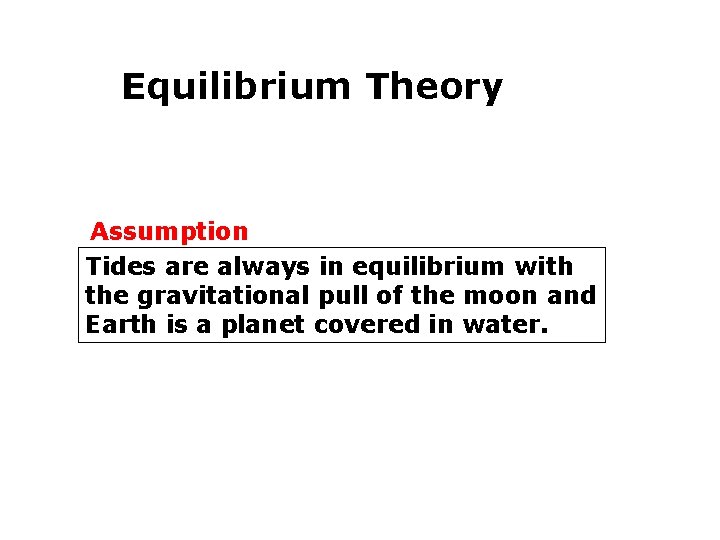 Equilibrium Theory

Assumption

Tides are always in equilibrium with the gravitational pull of the moon and Earth is a planet covered in water.